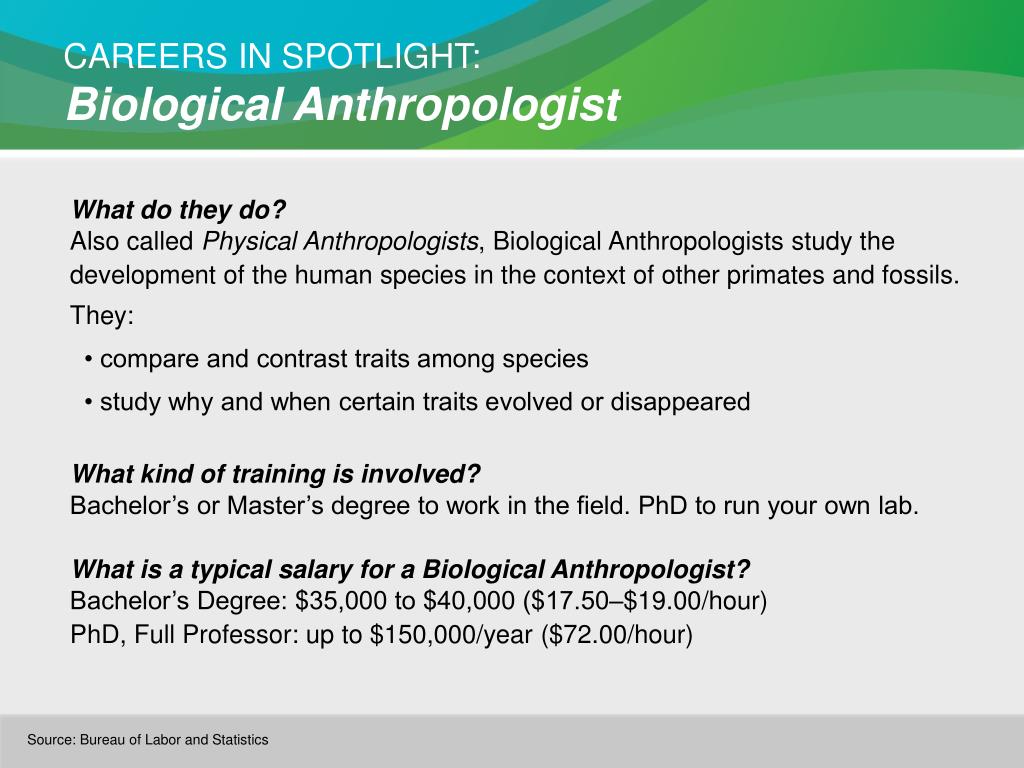 CAREERS IN SPOTLIGHT:
Biological Anthropologist

What do they do?
Also called Physical Anthropologists, Biological Anthropologists study the development of the human species in the context of other primates and fossils.

They:
• compare and contrast traits among species
• study why and when certain traits evolved or disappeared

What kind of training is involved?
Bachelor's or Master's degree to work in the field. PhD to run your own lab.

What is a typical salary for a Biological Anthropologist?
Bachelor's Degree: \$35,000 to \$40,000 (\$17.50–\$19.00/hour)
PhD, Full Professor: up to \$150,000/year (\$72.00/hour)

Source: Bureau of Labor and Statistics